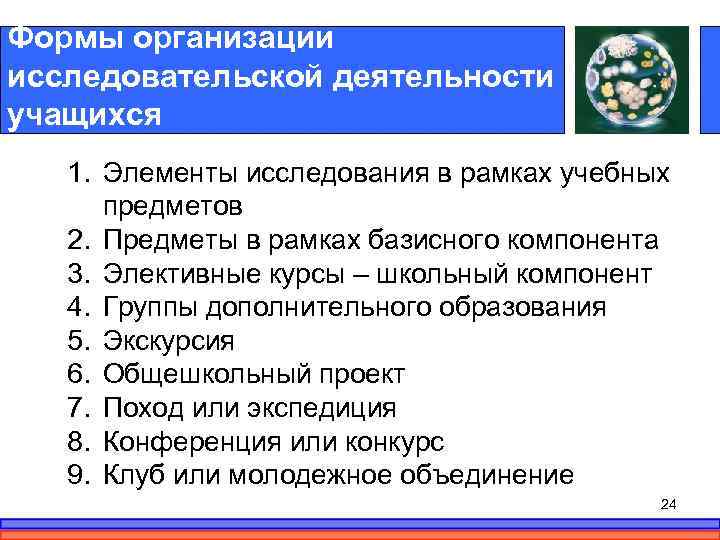 Формы организации исследовательской деятельности учащихся

1. Элементы исследования в рамках учебных предметов
2. Предметы в рамках базисного компонента
3. Элективные курсы – школьный компонент
4. Группы дополнительного образования
5. Экскурсия
6. Общешкольный проект
7. Поход или экспедиция
8. Конференция или конкурс
9. Клуб или молодежное объединение

24